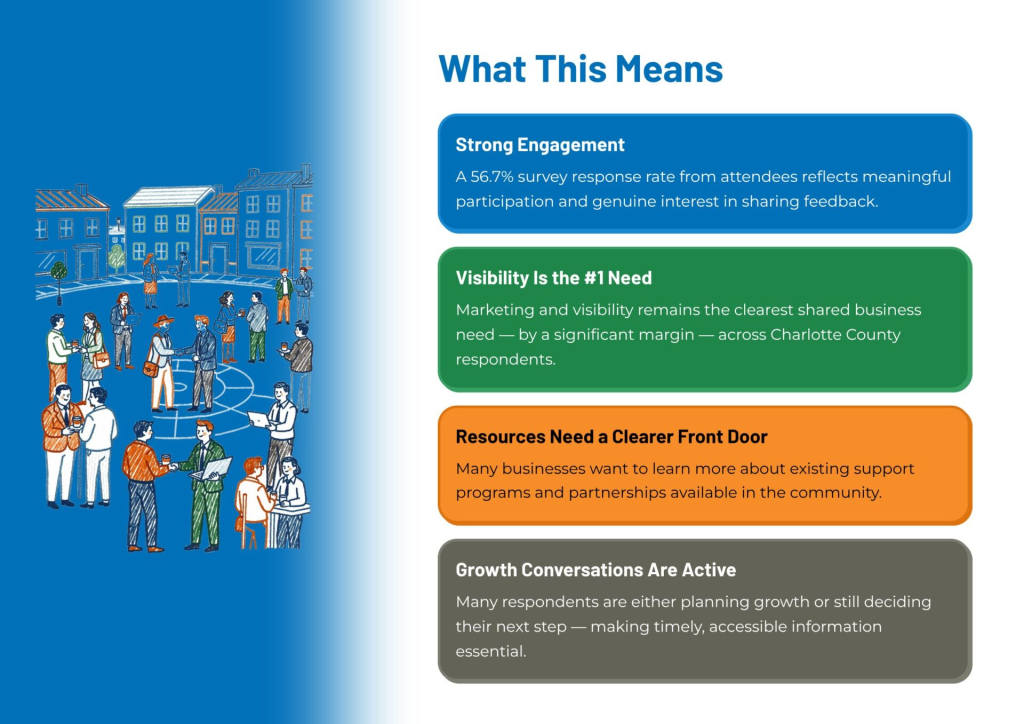 What This Means

Strong Engagement

A 56.7% survey response rate from attendees reflects meaningful participation and genuine interest in sharing feedback.

Visibility Is the #1 Need

Marketing and visibility remains the clearest shared business need — by a significant margin — across Charlotte County respondents.

Resources Need a Clearer Front Door

Many businesses want to learn more about existing support programs and partnerships available in the community.

Growth Conversations Are Active

Many respondents are either planning growth or still deciding their next step — making timely, accessible information essential.